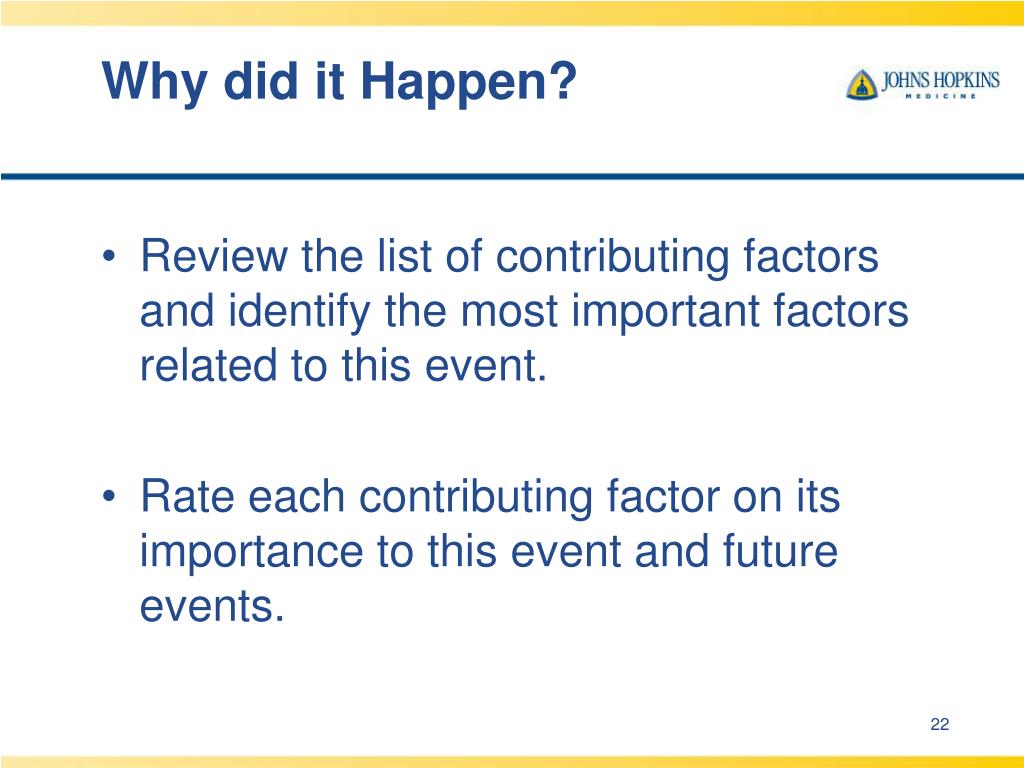 Why did it Happen?

JOHNS HOPKINS
MEDICINE

• Review the list of contributing factors and identify the most important factors related to this event.

• Rate each contributing factor on its importance to this event and future events.

22